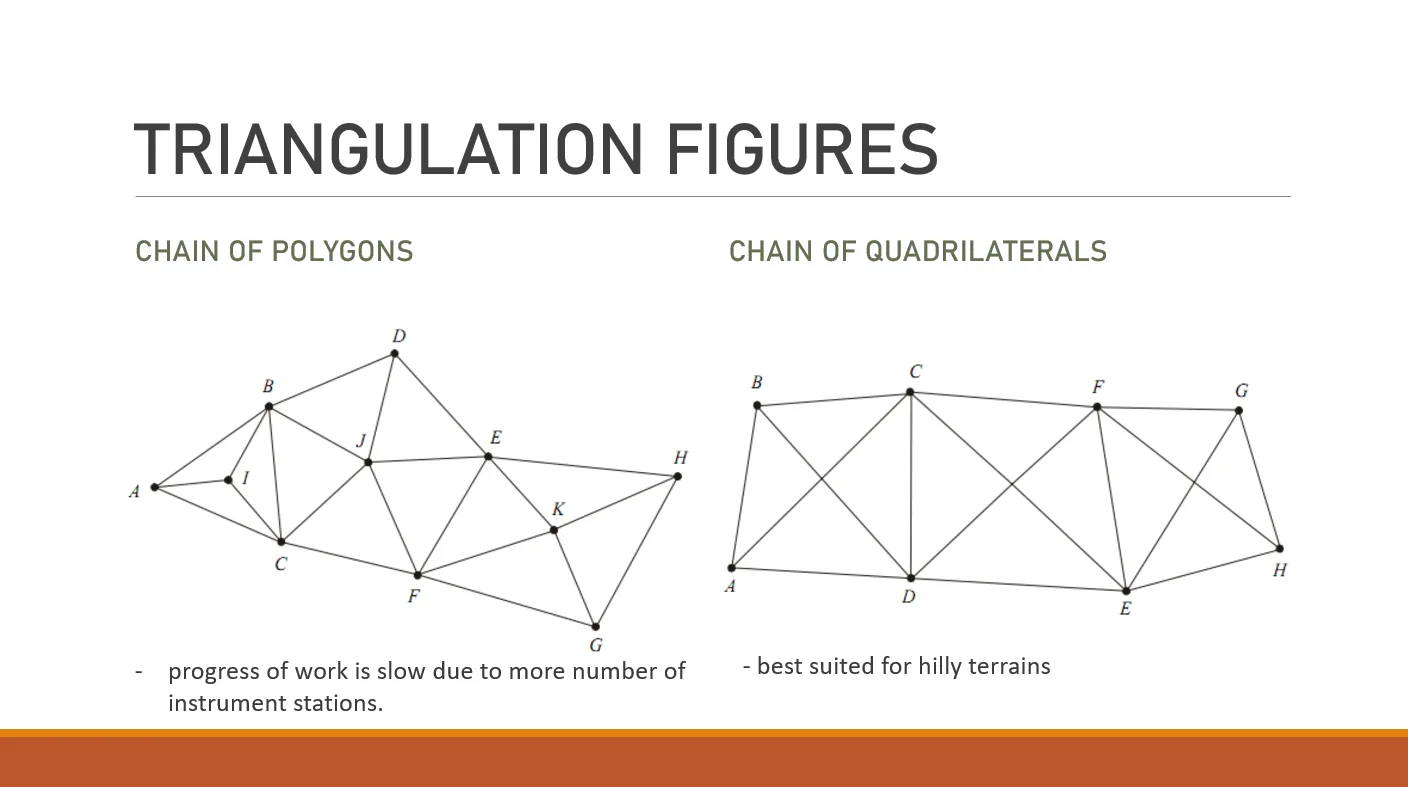 TRIANGULATION FIGURES

CHAIN OF POLYGONS

D
B
J
E
H
A
I
K
C
F
G

- progress of work is slow due to more number of instrument stations.

CHAIN OF QUADRILATERALS

B
C
F
G
A
D
E
H

- best suited for hilly terrains